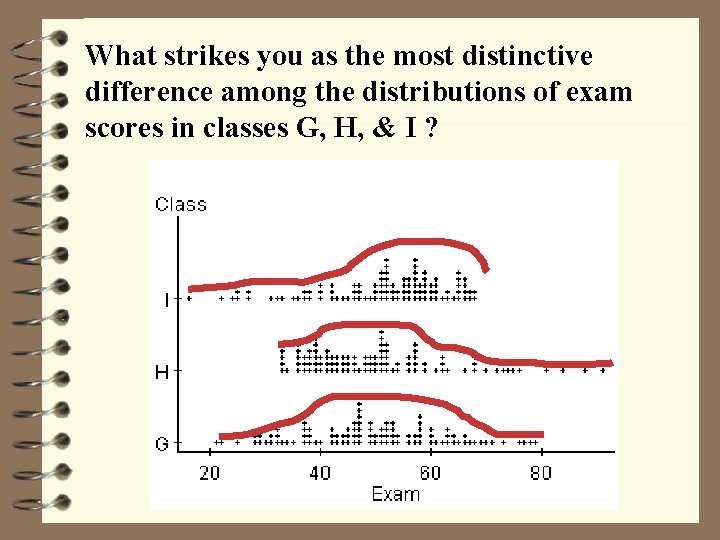 What strikes you as the most distinctive difference among the distributions of exam scores in classes G, H, & I ?

Class

I

H

G

20

40

60

80

Exam